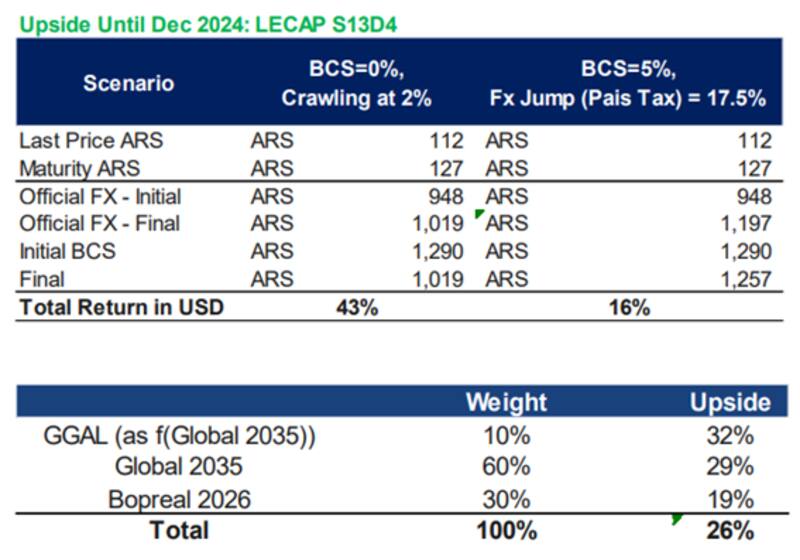 Upside Until Dec 2024: LECAP S13D4

| Scenario | BCS=0%, Crawling at 2% | | BCS=5%, Fx Jump (Pais Tax) = 17.5% | |
|---|---|---|---|---|
| Last Price ARS | ARS | 112 | ARS | 112 |
| Maturity ARS | ARS | 127 | ARS | 127 |
| Official FX - Initial | ARS | 948 | ARS | 948 |
| Official FX - Final | ARS | 1,019 | ARS | 1,197 |
| Initial BCS | ARS | 1,290 | ARS | 1,290 |
| Final | ARS | 1,019 | ARS | 1,257 |
| Total Return in USD | 43% | | 16% | |

| | Weight | Upside |
|---|---|---|
| GGAL (as f(Global 2035)) | 10% | 32% |
| Global 2035 | 60% | 29% |
| Bopreal 2026 | 30% | 19% |
| Total | 100% | 26% |